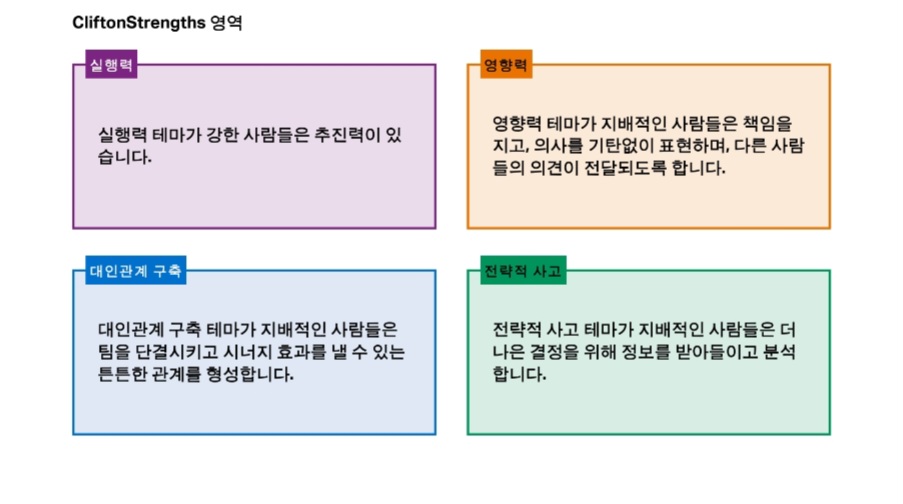 CliftonStrengths 영역

실행력

실행력 테마가 강한 사람들은 추진력이 있습니다.

영향력

영향력 테마가 지배적인 사람들은 책임을 지고, 의사를 기탄없이 표현하며, 다른 사람들의 의견이 전달되도록 합니다.

대인관계 구축

대인관계 구축 테마가 지배적인 사람들은 팀을 단결시키고 시너지 효과를 낼 수 있는 튼튼한 관계를 형성합니다.

전략적 사고

전략적 사고 테마가 지배적인 사람들은 더 나은 결정을 위해 정보를 받아들이고 분석합니다.